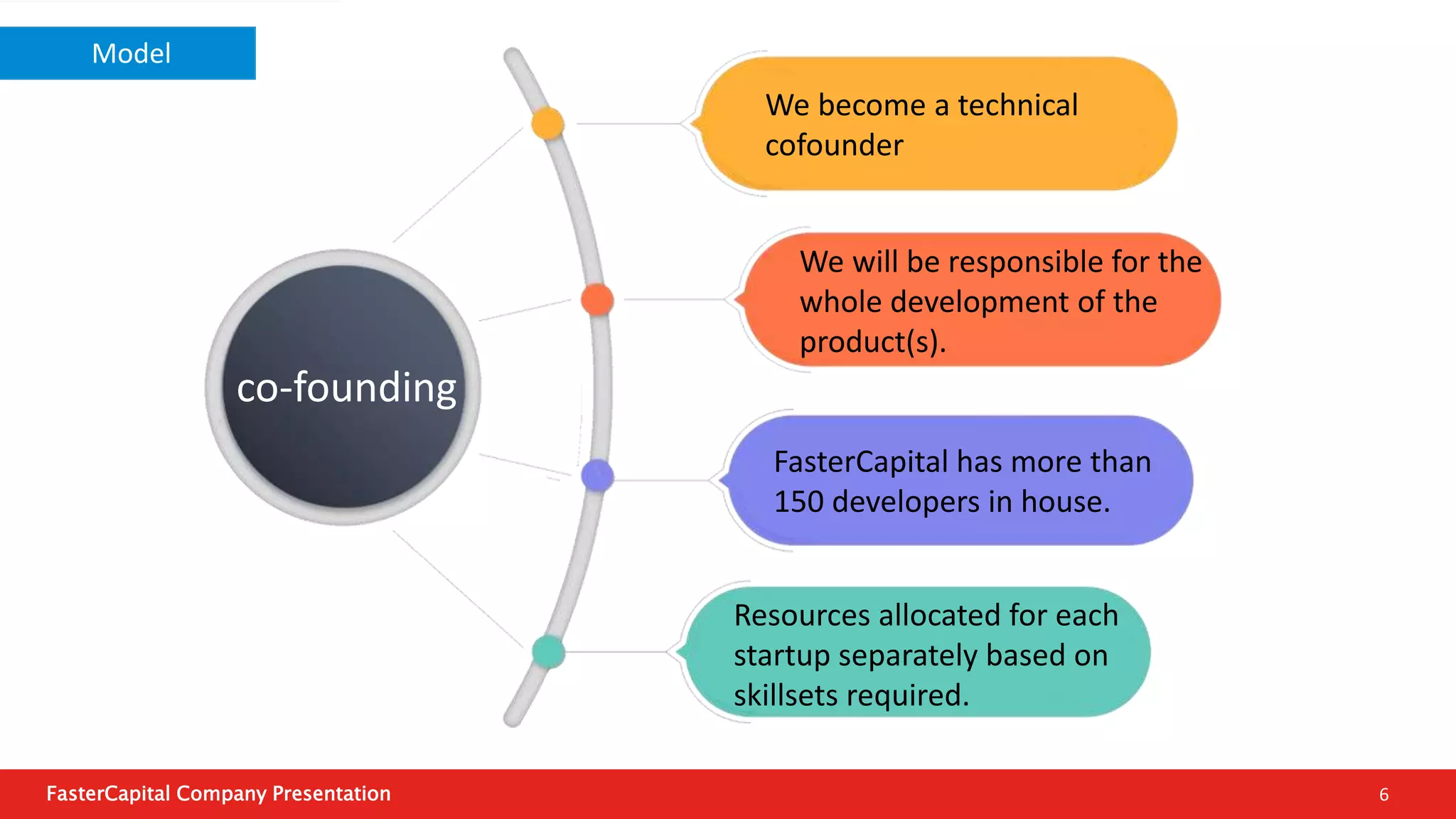 Model

co-founding

We become a technical cofounder

We will be responsible for the whole development of the product(s).

FasterCapital has more than 150 developers in house.

Resources allocated for each startup separately based on skillsets required.

FasterCapital Company Presentation

6